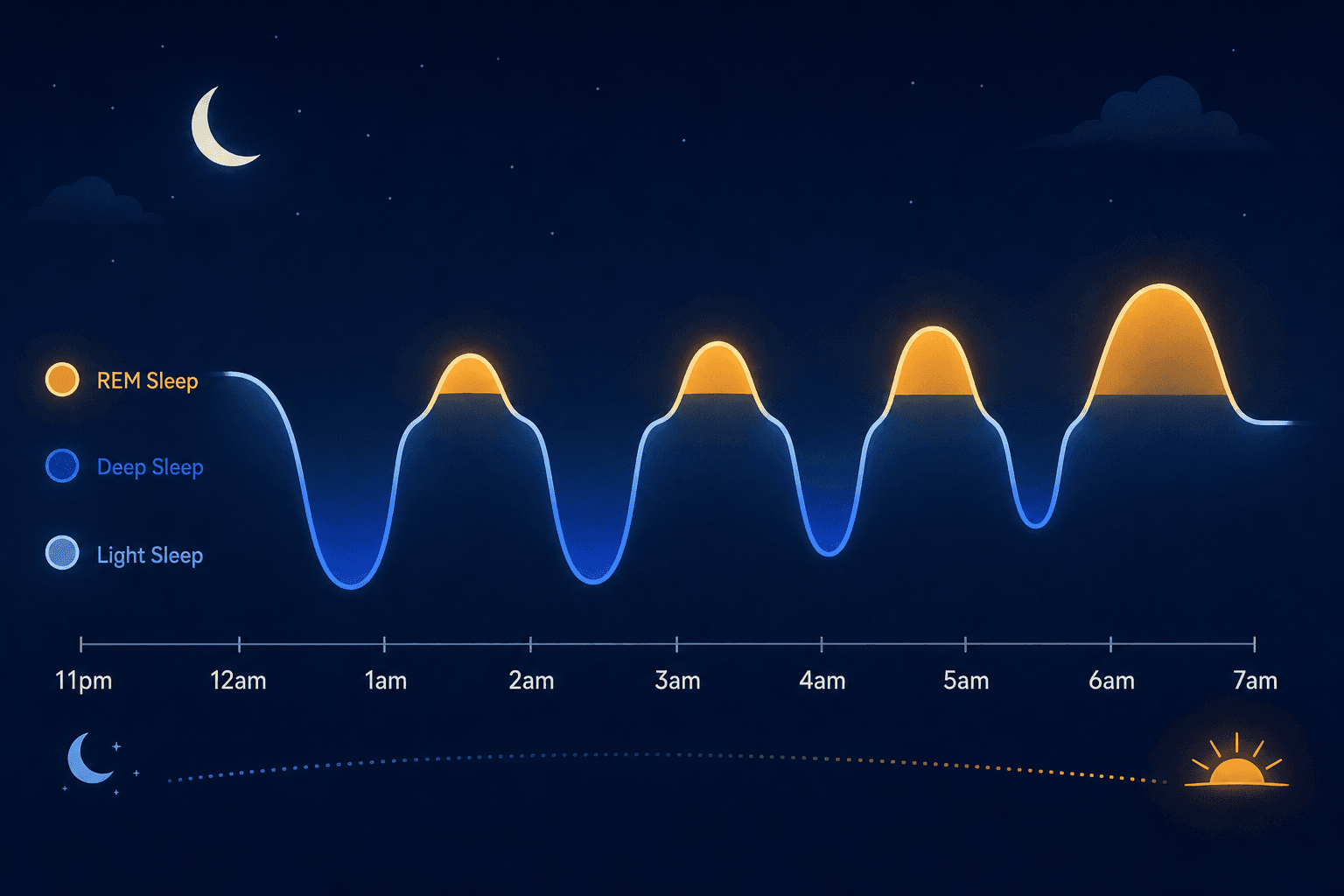 REM Sleep
Deep Sleep
Light Sleep

11pm
12am
1am
2am
3am
4am
5am
6am
7am